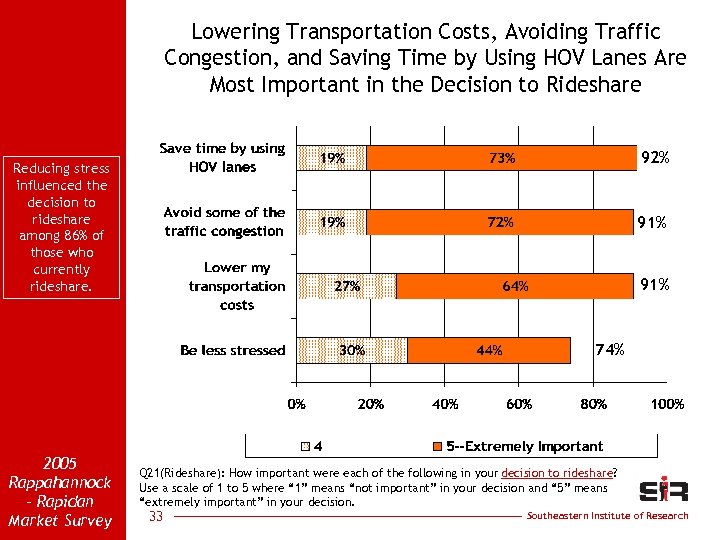 Lowering Transportation Costs, Avoiding Traffic Congestion, and Saving Time by Using HOV Lanes Are Most Important in the Decision to Rideshare

Reducing stress influenced the decision to rideshare among 86% of those who currently rideshare.

Save time by using HOV lanes 19% 73% 92%

Avoid some of the traffic congestion 19% 72% 91%

Lower my transportation costs 27% 64% 91%

Be less stressed 30% 44% 74%

0% 20% 40% 60% 80% 100%

4 5--Extremely Important

2005 Rappahannock - Rapidan Market Survey

Q21(Rideshare): How important were each of the following in your decision to rideshare? Use a scale of 1 to 5 where "1" means "not important" in your decision and "5" means "extremely important" in your decision.

33

SIR

Southeastern Institute of Research